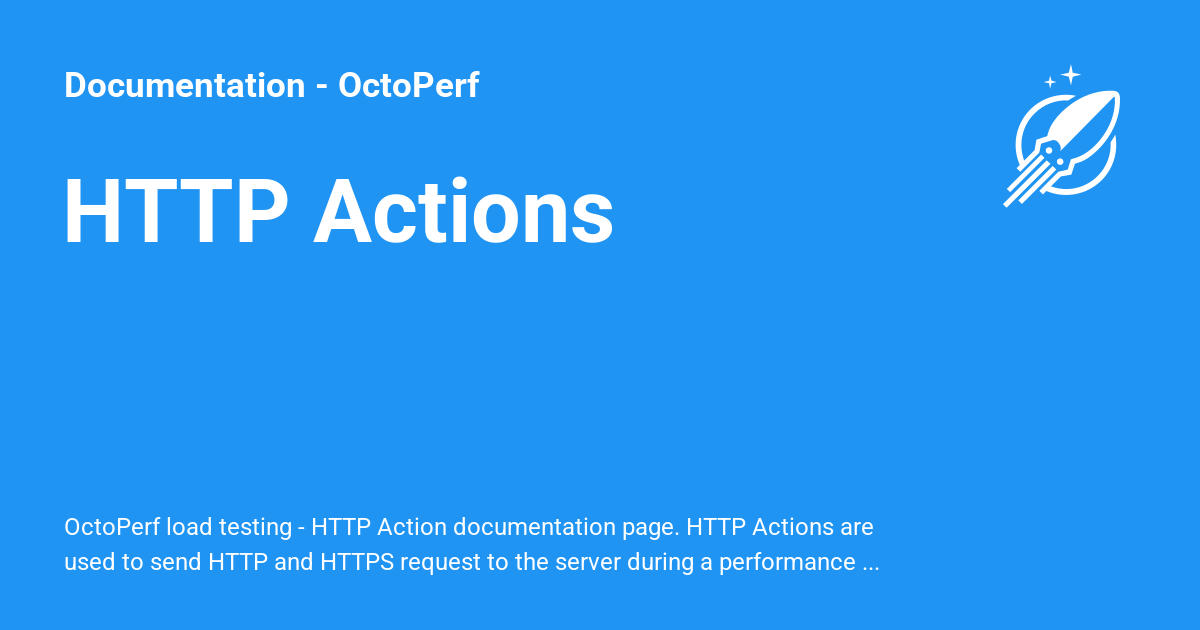 Documentation - OctoPerf

HTTP Actions

OctoPerf load testing - HTTP Action documentation page. HTTP Actions are used to send HTTP and HTTPS request to the server during a performance ...